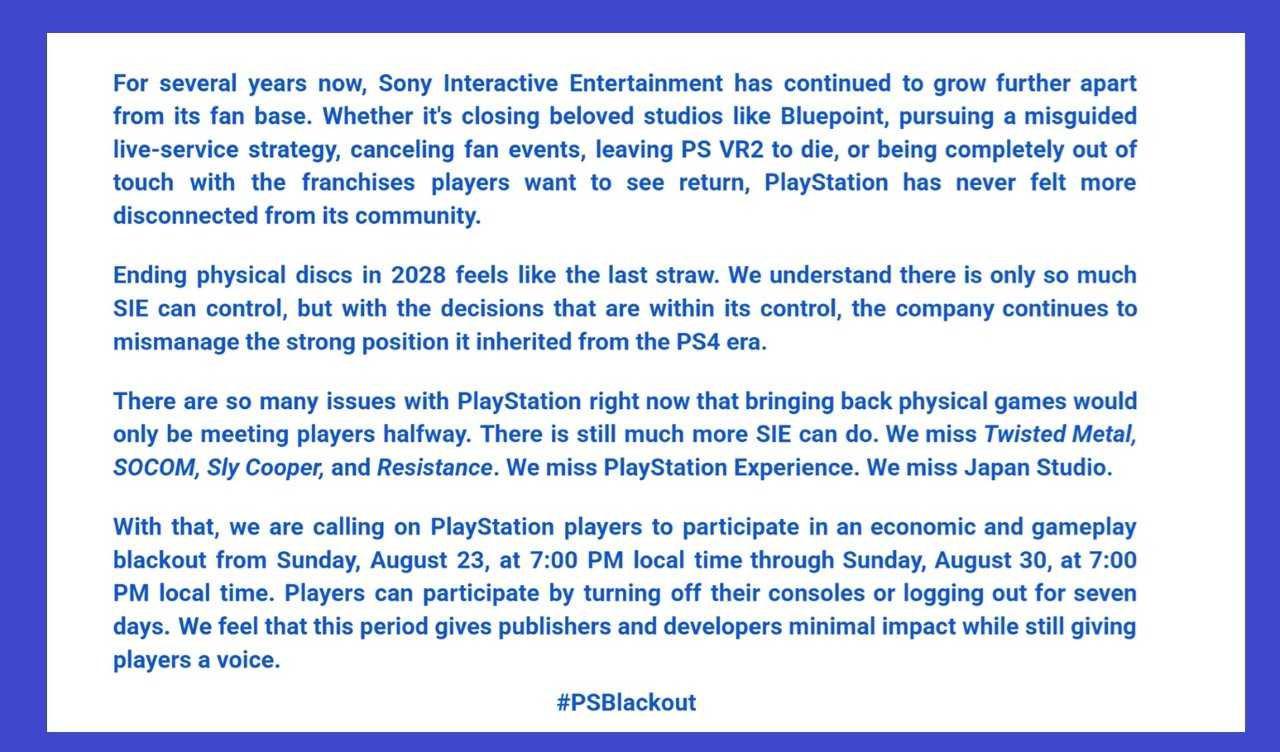 For several years now, Sony Interactive Entertainment has continued to grow further apart from its fan base. Whether it's closing beloved studios like Bluepoint, pursuing a misguided live-service strategy, canceling fan events, leaving PS VR2 to die, or being completely out of touch with the franchises players want to see return, PlayStation has never felt more disconnected from its community.

Ending physical discs in 2028 feels like the last straw. We understand there is only so much SIE can control, but with the decisions that are within its control, the company continues to mismanage the strong position it inherited from the PS4 era.

There are so many issues with PlayStation right now that bringing back physical games would only be meeting players halfway. There is still much more SIE can do. We miss Twisted Metal, SOCOM, Sly Cooper, and Resistance. We miss PlayStation Experience. We miss Japan Studio.

With that, we are calling on PlayStation players to participate in an economic and gameplay blackout from Sunday, August 23, at 7:00 PM local time through Sunday, August 30, at 7:00 PM local time. Players can participate by turning off their consoles or logging out for seven days. We feel that this period gives publishers and developers minimal impact while still giving players a voice.

#PSBlackout